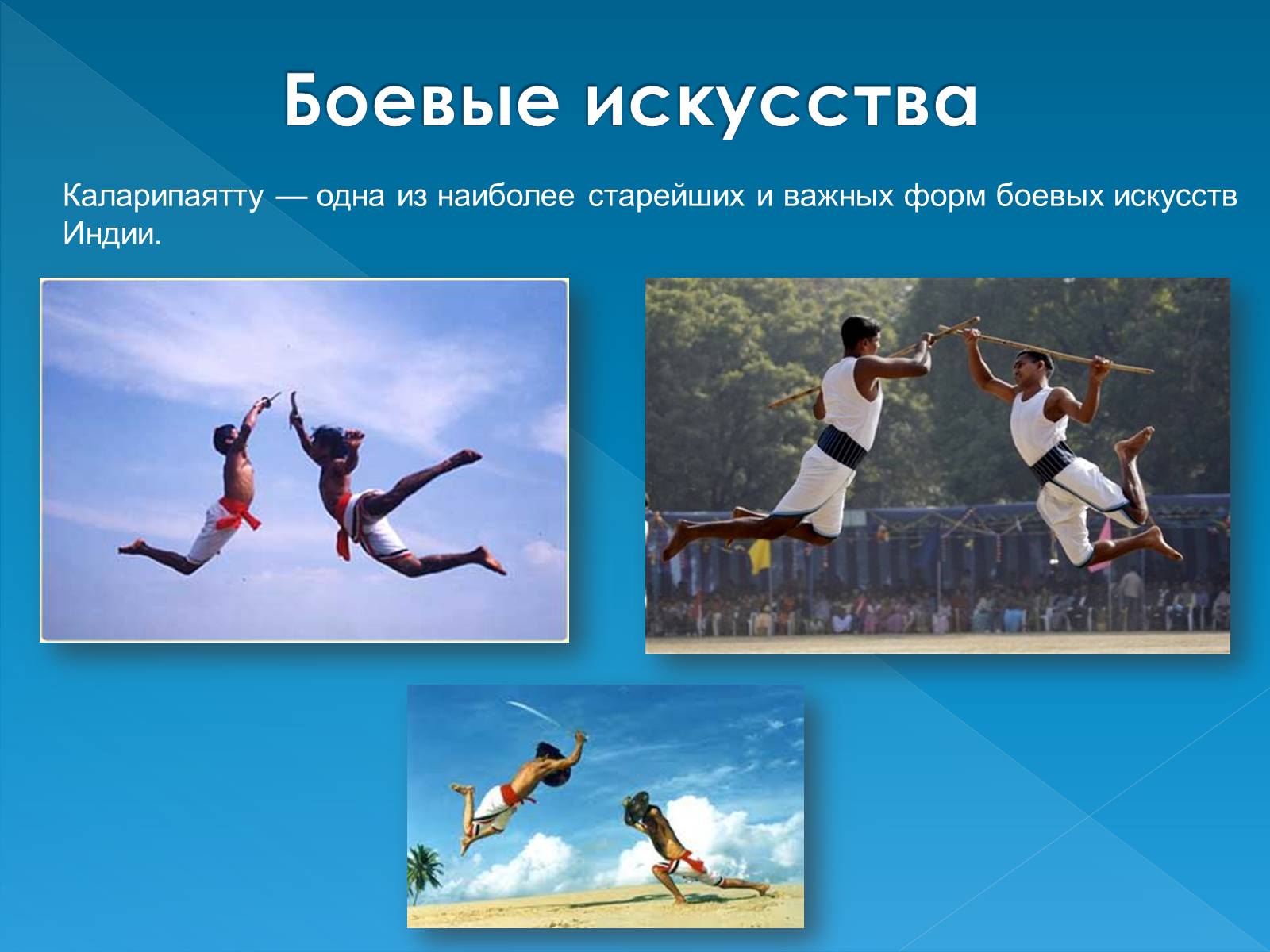 Боевые искусства

Каларипаятту — одна из наиболее старейших и важных форм боевых искусств Индии.